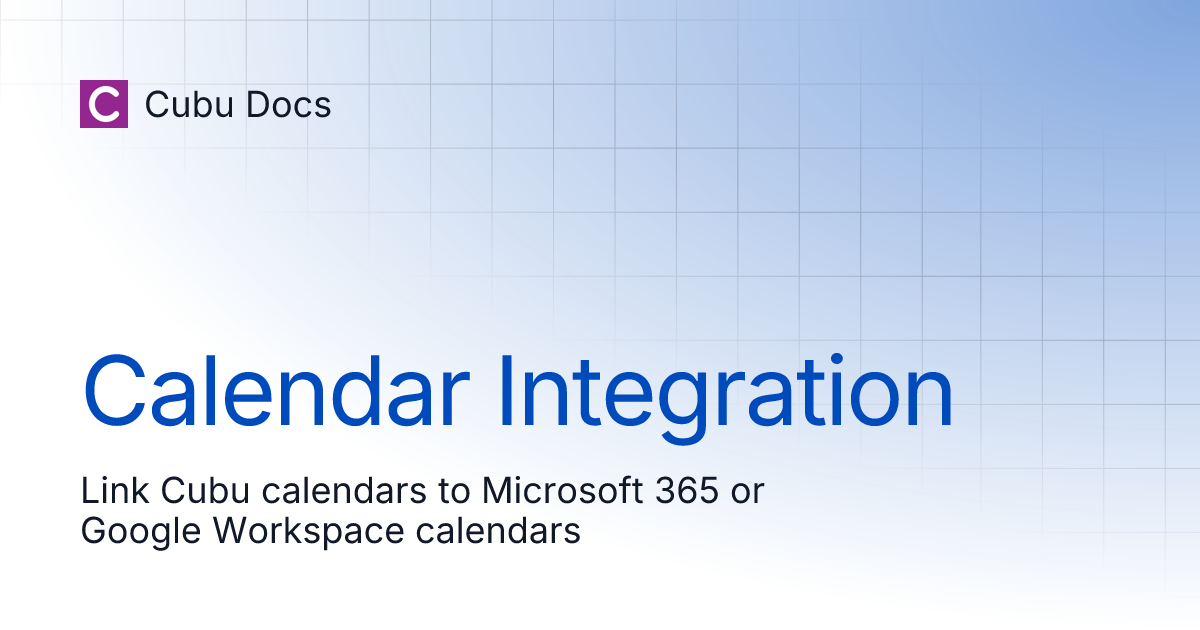 C Cubu Docs

Calendar Integration

Link Cubu calendars to Microsoft 365 or Google Workspace calendars